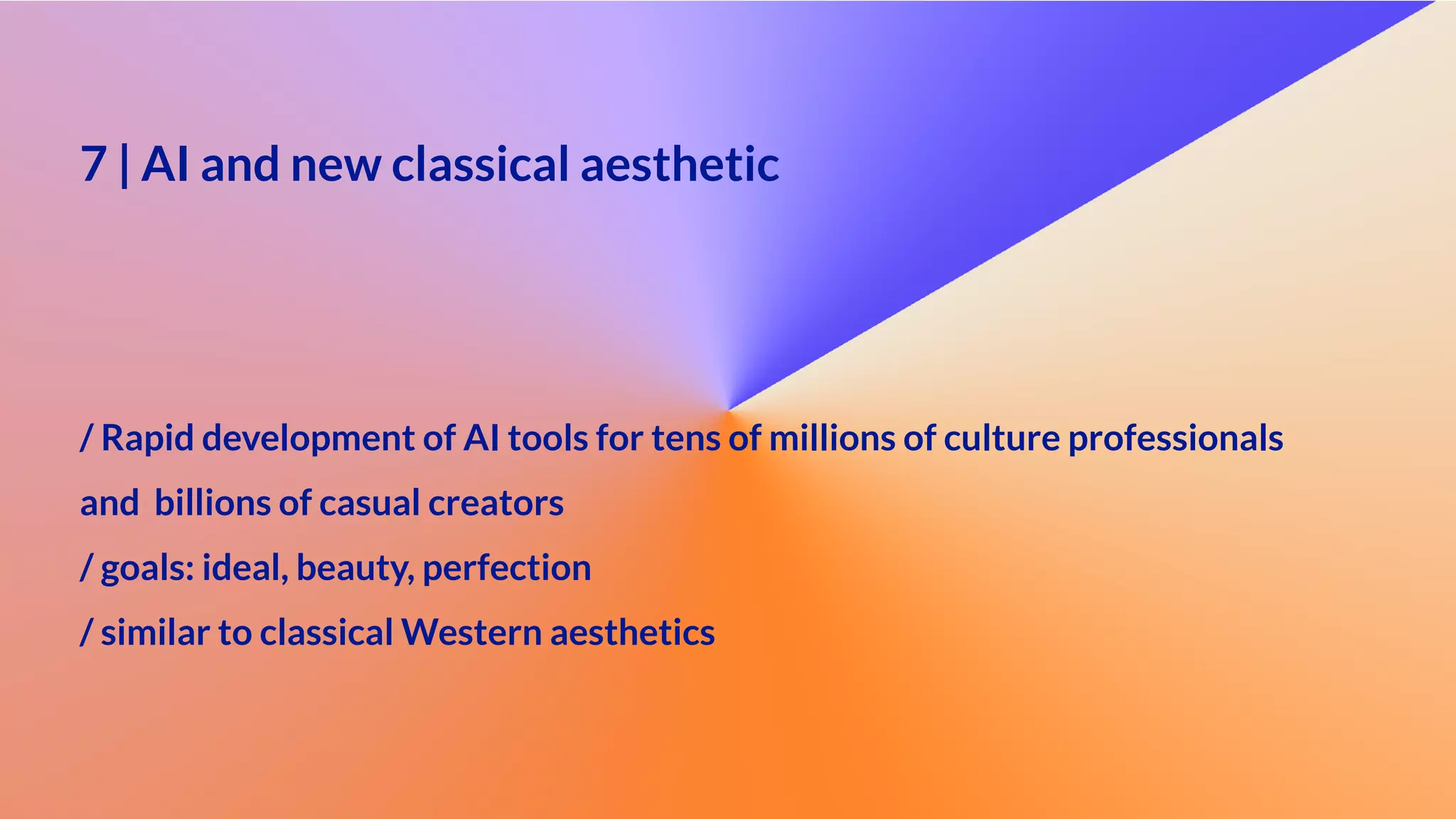 7 | AI and new classical aesthetic

/ Rapid development of AI tools for tens of millions of culture professionals and billions of casual creators

/ goals: ideal, beauty, perfection

/ similar to classical Western aesthetics